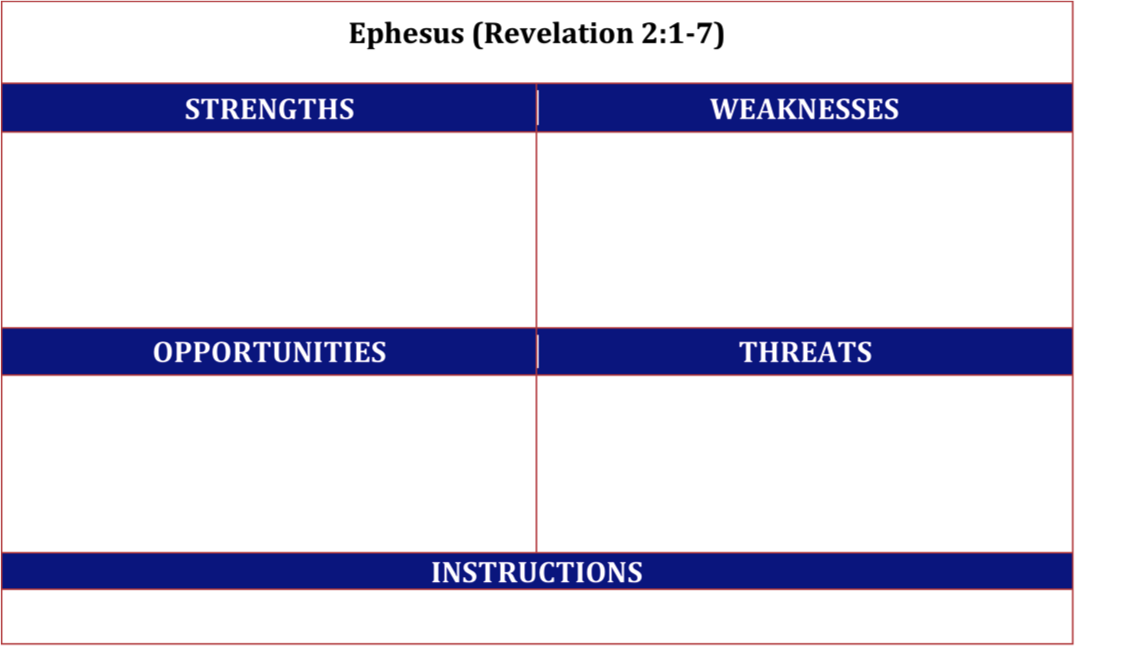 Ephesus (Revelation 2:1-7)

| STRENGTHS | WEAKNESSES |
|---|---|
| | |
| OPPORTUNITIES | THREATS |
| | |

INSTRUCTIONS